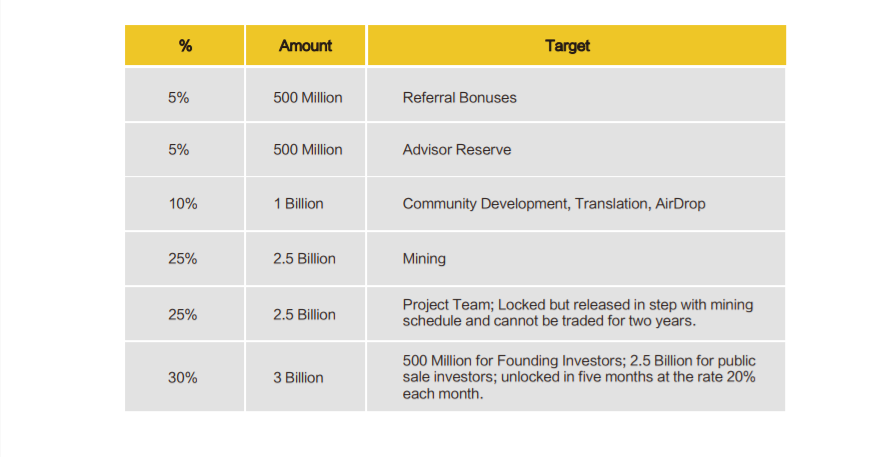 | % | Amount | Target |
|---|---|---|
| 5% | 500 Million | Referral Bonuses |
| 5% | 500 Million | Advisor Reserve |
| 10% | 1 Billion | Community Development, Translation, AirDrop |
| 25% | 2.5 Billion | Mining |
| 25% | 2.5 Billion | Project Team; Locked but released in step with mining schedule and cannot be traded for two years. |
| 30% | 3 Billion | 500 Million for Founding Investors; 2.5 Billion for public sale investors; unlocked in five months at the rate 20% each month. |